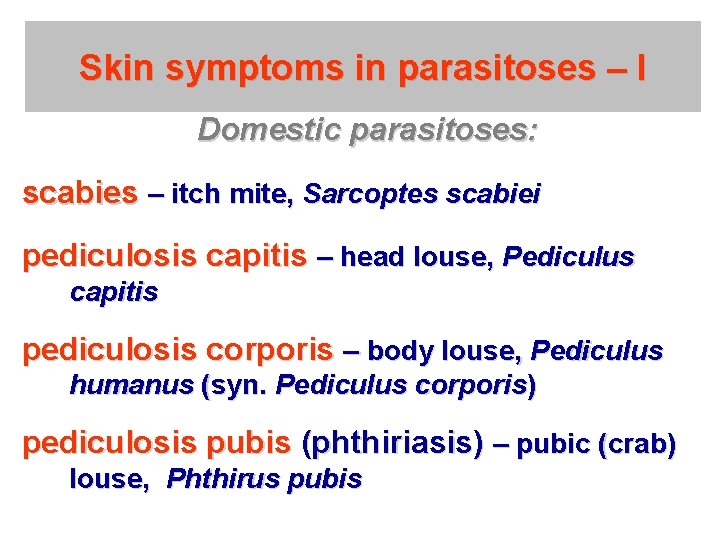 Skin symptoms in parasitoses – I

Domestic parasitoses:

scabies – itch mite, Sarcoptes scabiei

pediculosis capitis – head louse, Pediculus capitis

pediculosis corporis – body louse, Pediculus humanus (syn. Pediculus corporis)

pediculosis pubis (phthiriasis) – pubic (crab) louse, Phthirus pubis